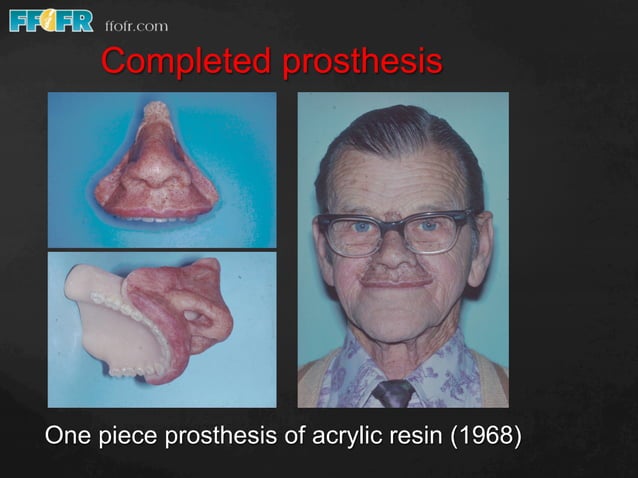 FFOFR ffofr.com

Completed prosthesis

One piece prosthesis of acrylic resin (1968)